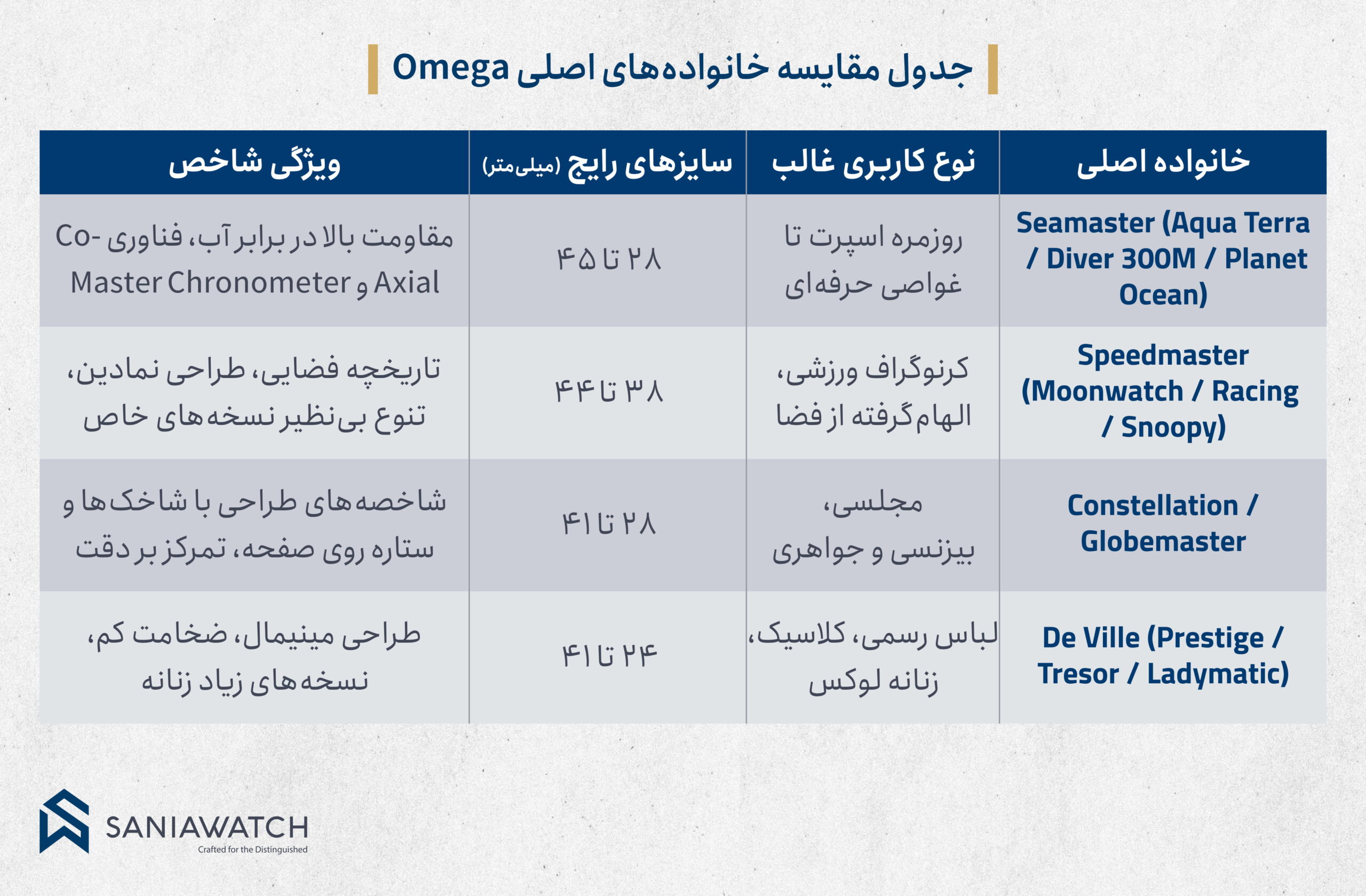 جدول مقایسه خانواده‌های اصلی Omega

| خانواده اصلی | نوع کاربری غالب | سایزهای رایج (میلی‌متر) | ویژگی شاخص |
|---|---|---|---|
| Seamaster (Aqua Terra / Diver 300M / Planet Ocean) | روزمره اسپرت تا غواصی حرفه‌ای | ۲۸ تا ۴۵ | مقاومت بالا در برابر آب، فناوری Co-Axial و Master Chronometer |
| Speedmaster (Moonwatch / Racing / Snoopy) | کرنوگراف ورزشی، الهام‌گرفته از فضا | ۳۸ تا ۴۴ | تاریخچه فضایی، طراحی نمادین، تنوع بی‌نظیر نسخه‌های خاص |
| Constellation / Globemaster | مجلسی، بیزنسی و جواهری | ۲۸ تا ۴۱ | شاخصه‌های طراحی با شاخک‌ها و ستاره روی صفحه، تمرکز بر دقت |
| De Ville (Prestige / Tresor / Ladymatic) | لباس رسمی، کلاسیک، زنانه لوکس | ۲۴ تا ۴۱ | طراحی مینیمال، ضخامت کم، نسخه‌های زیاد زنانه |

SANIAWATCH
Crafted for the Distinguished